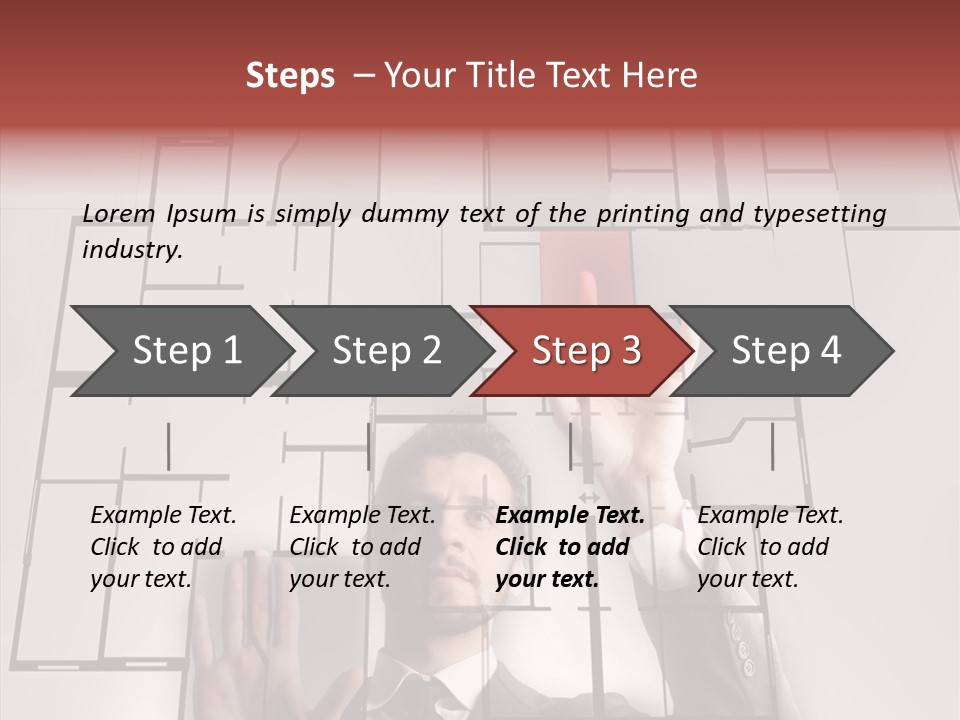 Steps – Your Title Text Here

Lorem Ipsum is simply dummy text of the printing and typesetting industry.

Step 1

Step 2

Step 3

Step 4

Example Text. Click to add your text.

Example Text. Click to add your text.

Example Text. Click to add your text.

Example Text. Click to add your text.